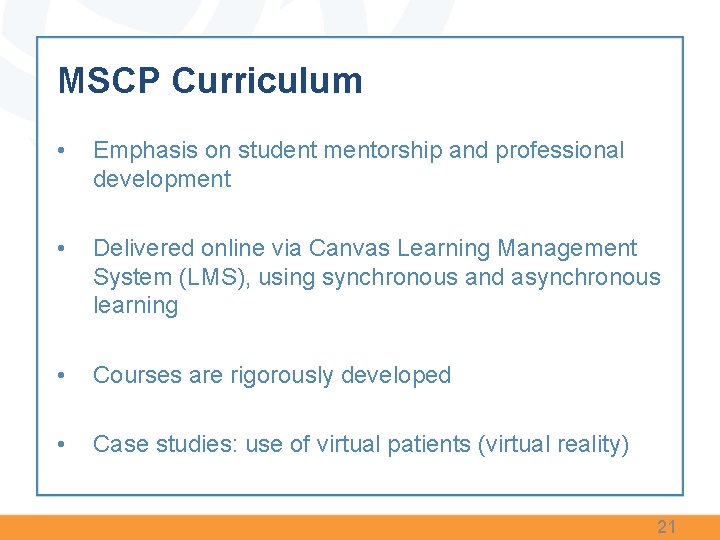 MSCP Curriculum

• Emphasis on student mentorship and professional development

• Delivered online via Canvas Learning Management System (LMS), using synchronous and asynchronous learning

• Courses are rigorously developed

• Case studies: use of virtual patients (virtual reality)

21